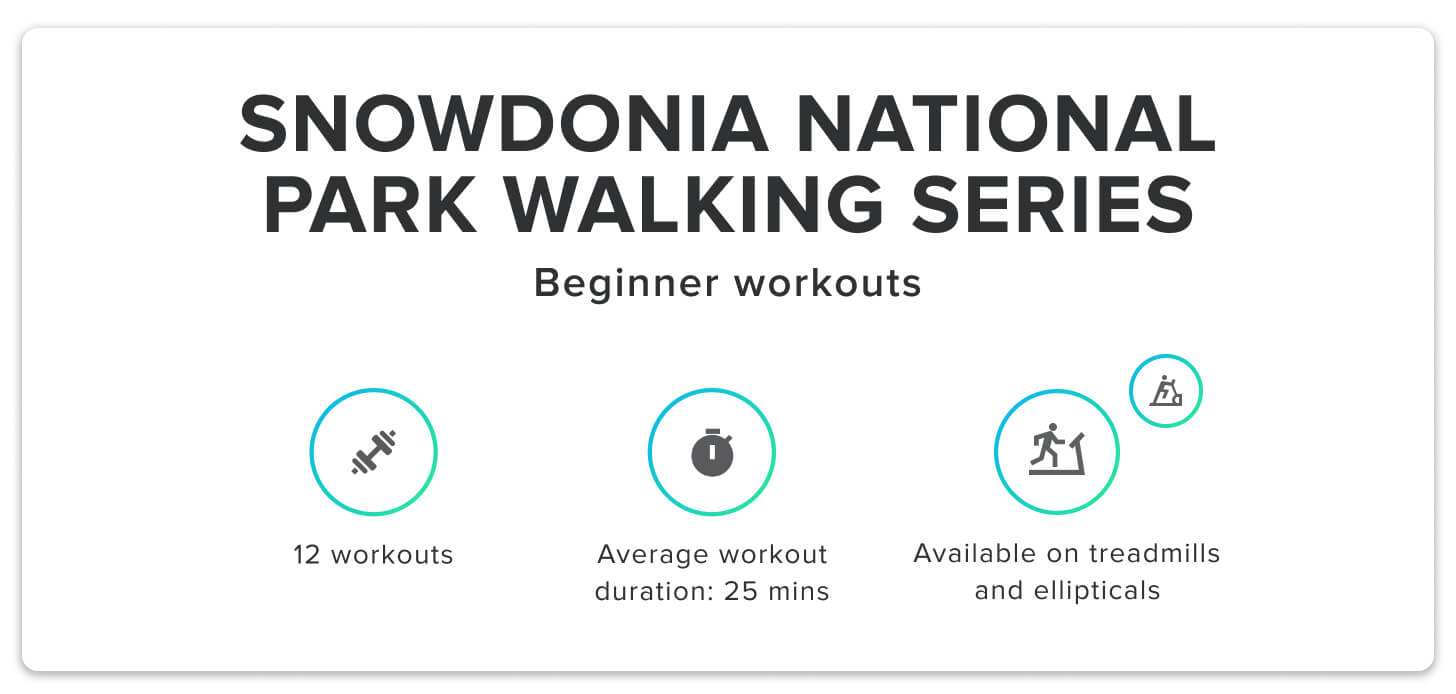 SNOWDONIA NATIONAL PARK WALKING SERIES

Beginner workouts

12 workouts

Average workout duration: 25 mins

Available on treadmills and ellipticals